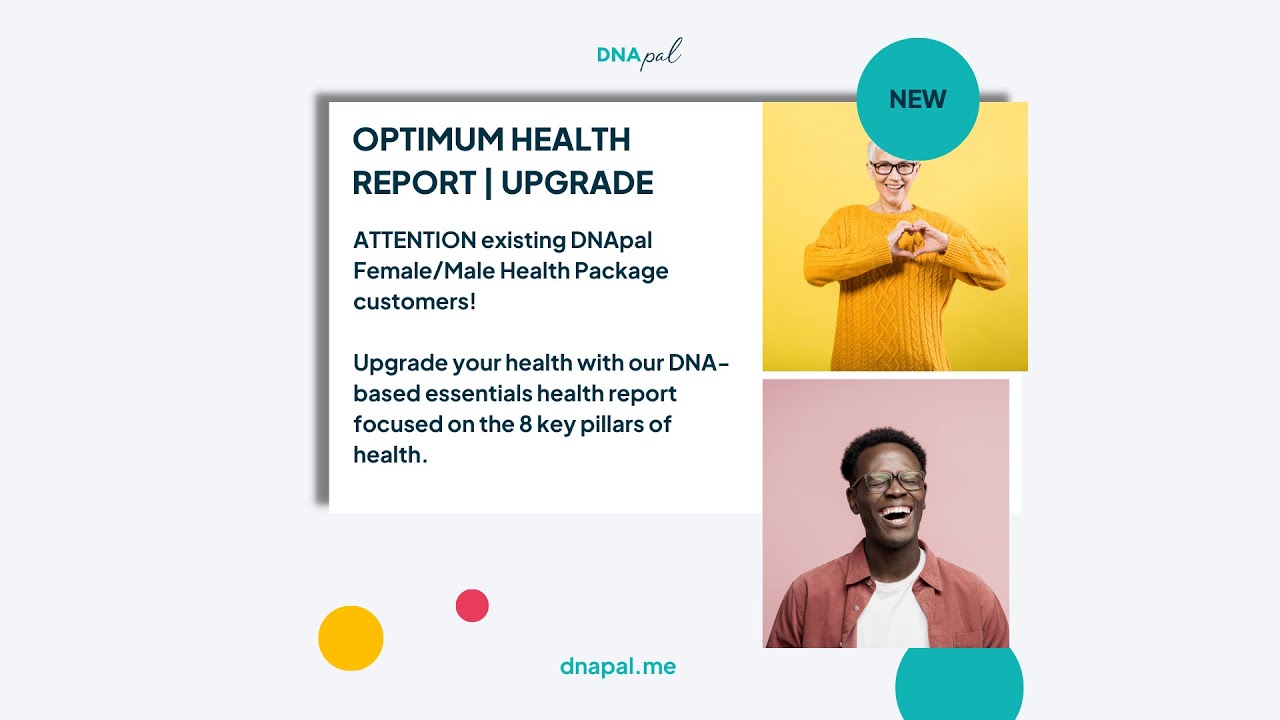 DNApal

NEW

OPTIMUM HEALTH REPORT | UPGRADE

ATTENTION existing DNApal Female/Male Health Package customers!

Upgrade your health with our DNA-based essentials health report focused on the 8 key pillars of health.

dnapal.me